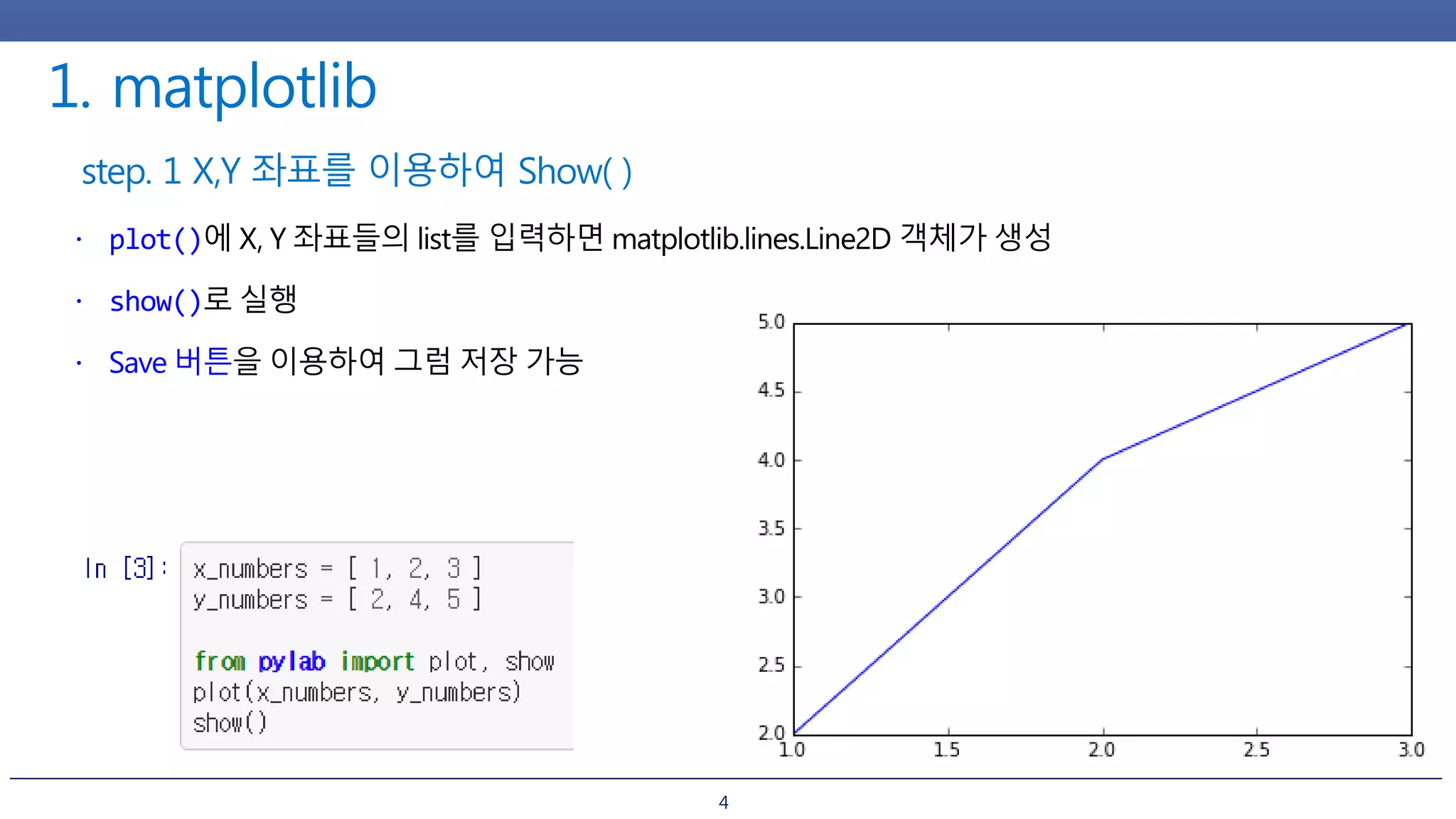 1. matplotlib

step. 1 X,Y 좌표를 이용하여 Show( )

· plot()에 X, Y 좌표들의 list를 입력하면 matplotlib.lines.Line2D 객체가 생성

· show()로 실행

· Save 버튼을 이용하여 그럼 저장 가능

In [3]:
x_numbers = [ 1, 2, 3 ]
y_numbers = [ 2, 4, 5 ]

from pylab import plot, show
plot(x_numbers, y_numbers)
show()

5.0
4.5
4.0
3.5
3.0
2.5
2.0
1.0
1.5
2.0
2.5
3.0

4